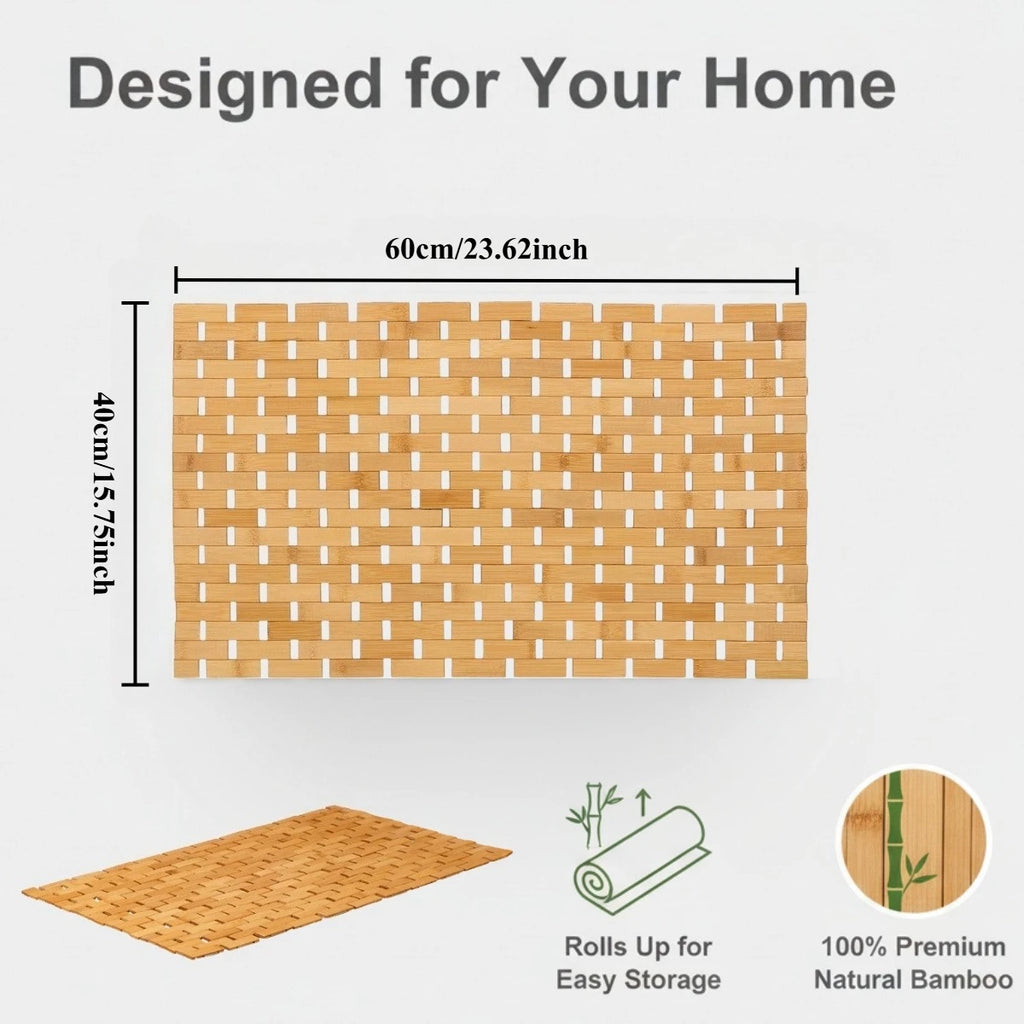 Designed for Your Home

60cm/23.62inch

40cm/15.75inch

Rolls Up for Easy Storage

100% Premium Natural Bamboo